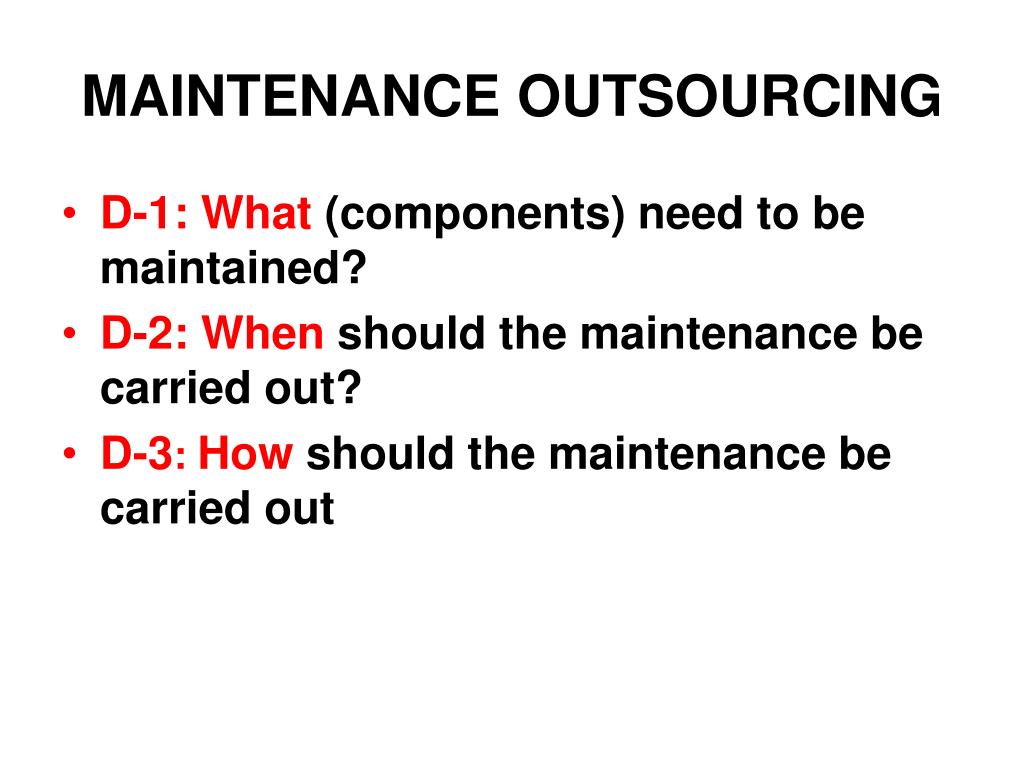 MAINTENANCE OUTSOURCING

• D-1: What (components) need to be maintained?
• D-2: When should the maintenance be carried out?
• D-3: How should the maintenance be carried out